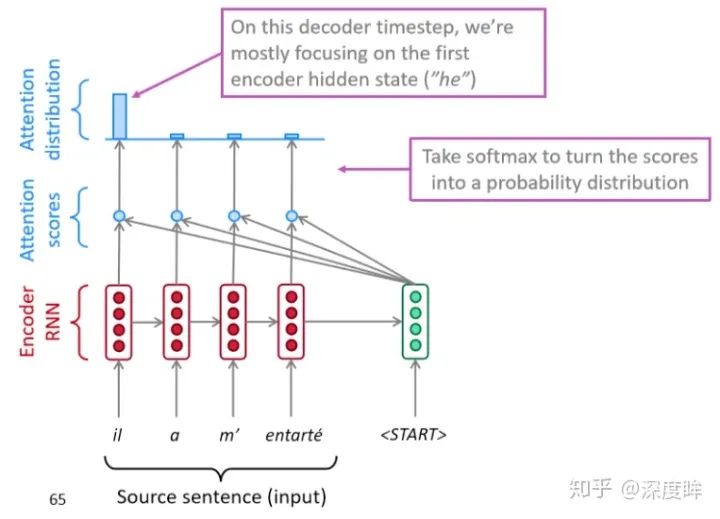 On this decoder timestep, we're mostly focusing on the first encoder hidden state ("he")

Attention distribution

Take softmax to turn the scores into a probability distribution

Attention scores

Encoder RNN

il a m' entarté <START>

Source sentence (input)

65

知乎 @深度眸